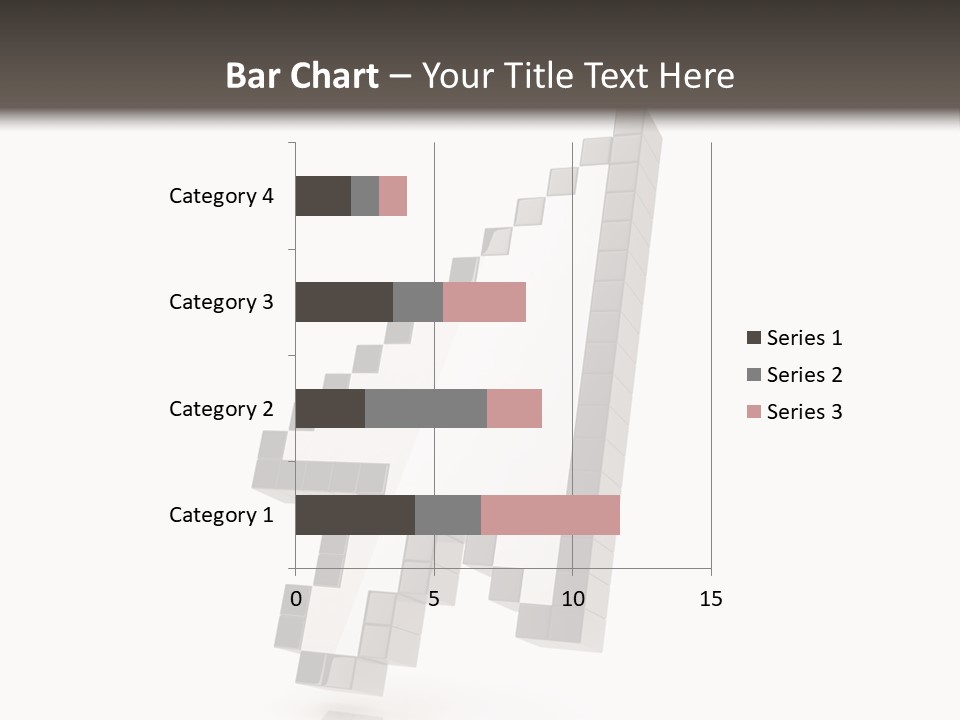 Bar Chart – Your Title Text Here

Category 4
Category 3
Category 2
Category 1

0
5
10
15

Series 1
Series 2
Series 3